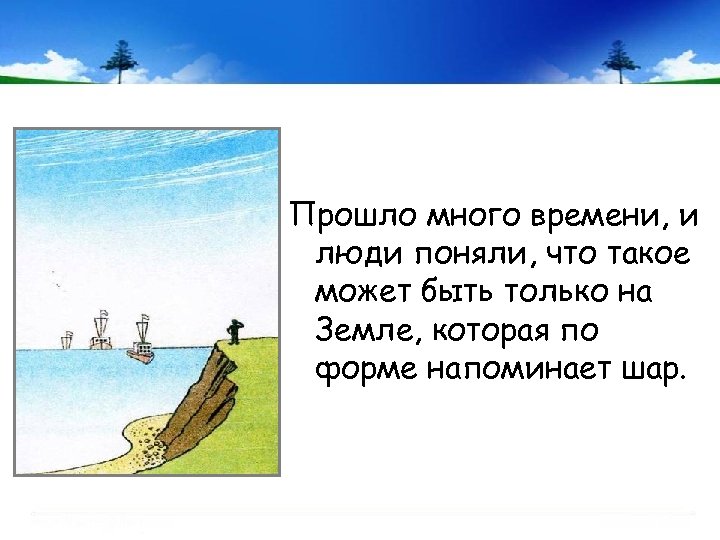 Прошло много времени, и люди поняли, что такое может быть только на Земле, которая по форме напоминает шар.